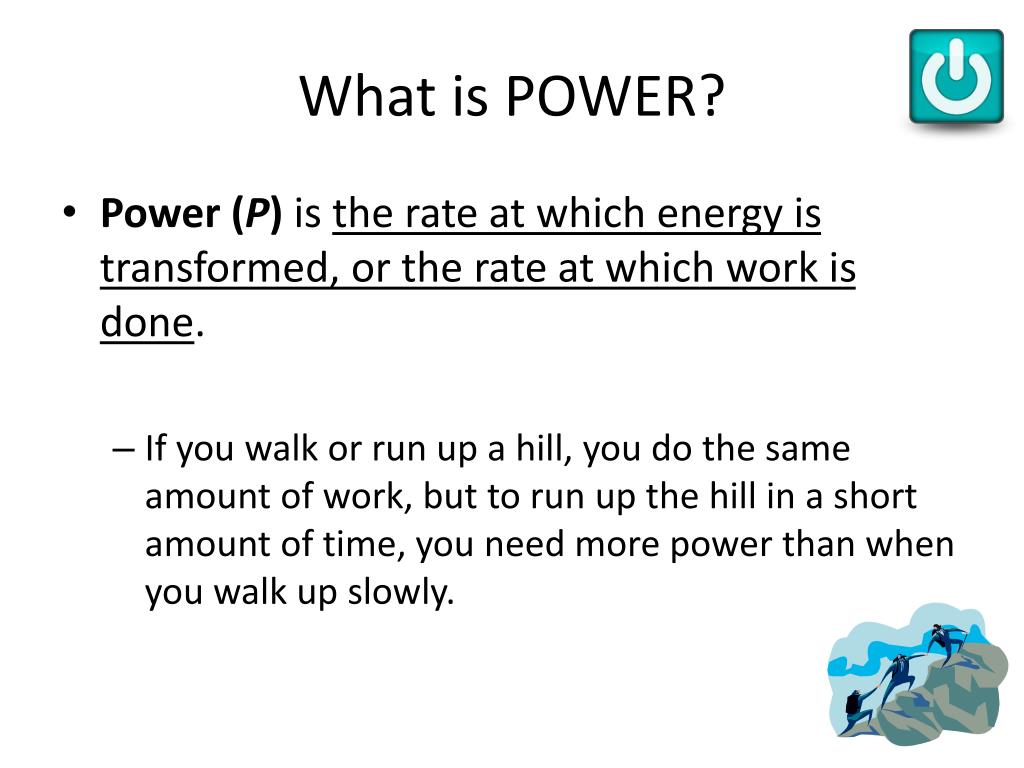 What is POWER?

• Power (P) is the rate at which energy is transformed, or the rate at which work is done.

– If you walk or run up a hill, you do the same amount of work, but to run up the hill in a short amount of time, you need more power than when you walk up slowly.